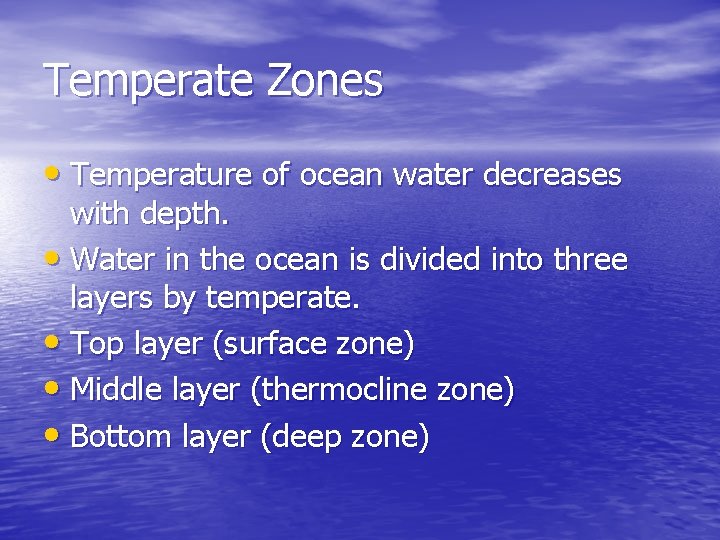 Temperate Zones

• Temperature of ocean water decreases with depth.
• Water in the ocean is divided into three layers by temperate.
• Top layer (surface zone)
• Middle layer (thermocline zone)
• Bottom layer (deep zone)